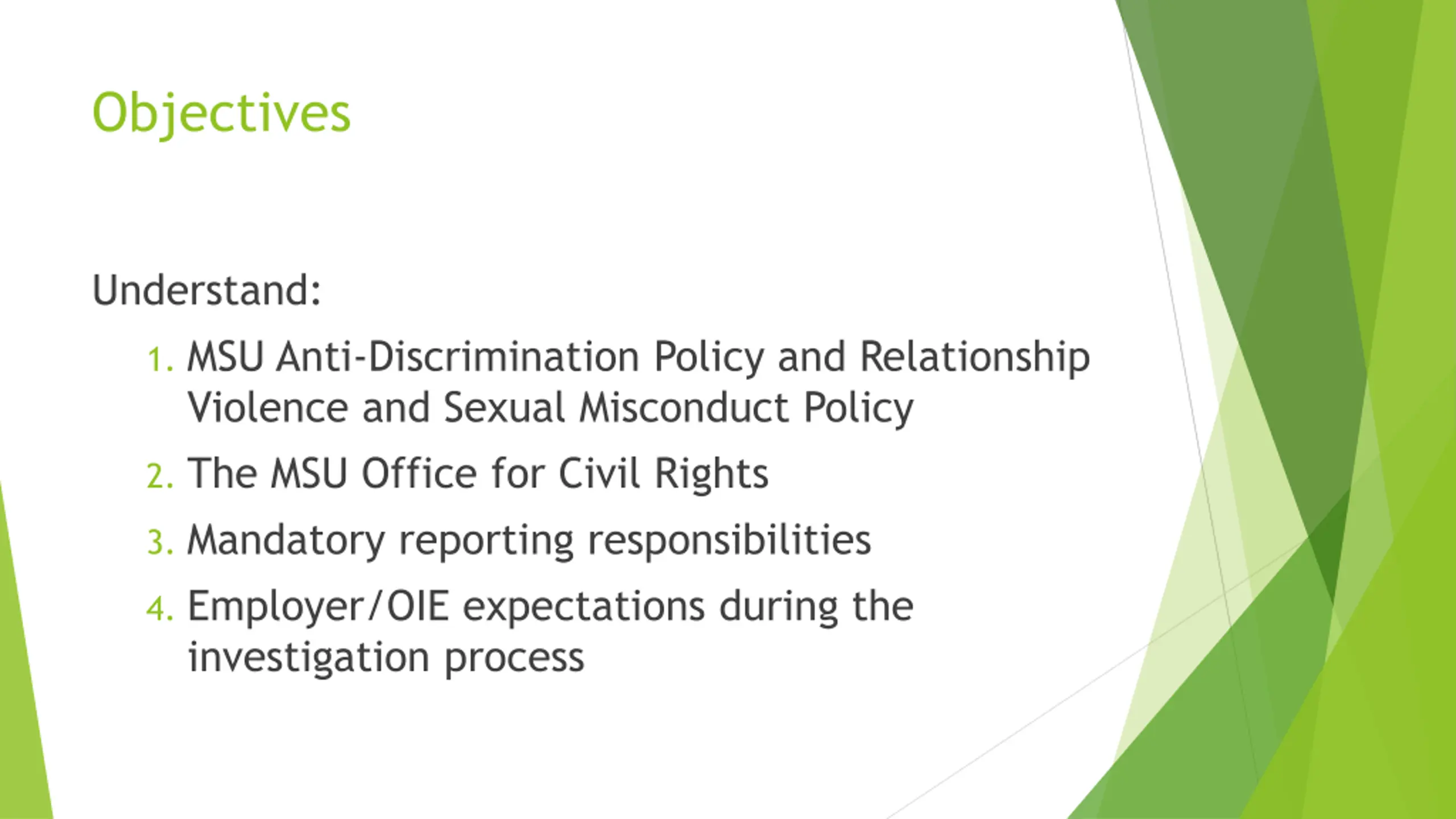 Objectives

Understand:

1. MSU Anti-Discrimination Policy and Relationship Violence and Sexual Misconduct Policy
2. The MSU Office for Civil Rights
3. Mandatory reporting responsibilities
4. Employer/OIE expectations during the investigation process